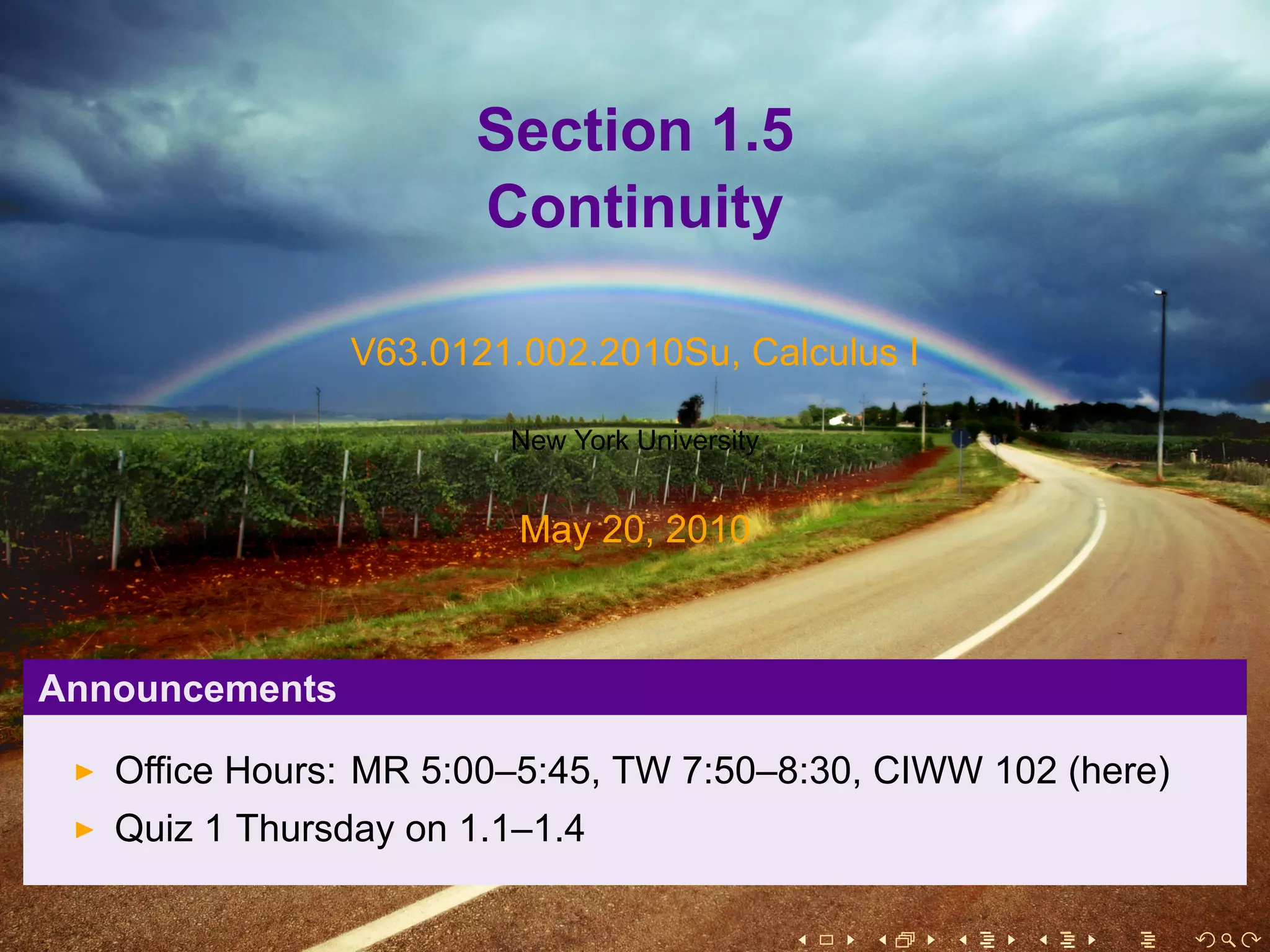 Section 1.5
Continuity

V63.0121.002.2010Su, Calculus I

New York University

May 20, 2010

Announcements

▶ Office Hours: MR 5:00–5:45, TW 7:50–8:30, CIWW 102 (here)
▶ Quiz 1 Thursday on 1.1–1.4